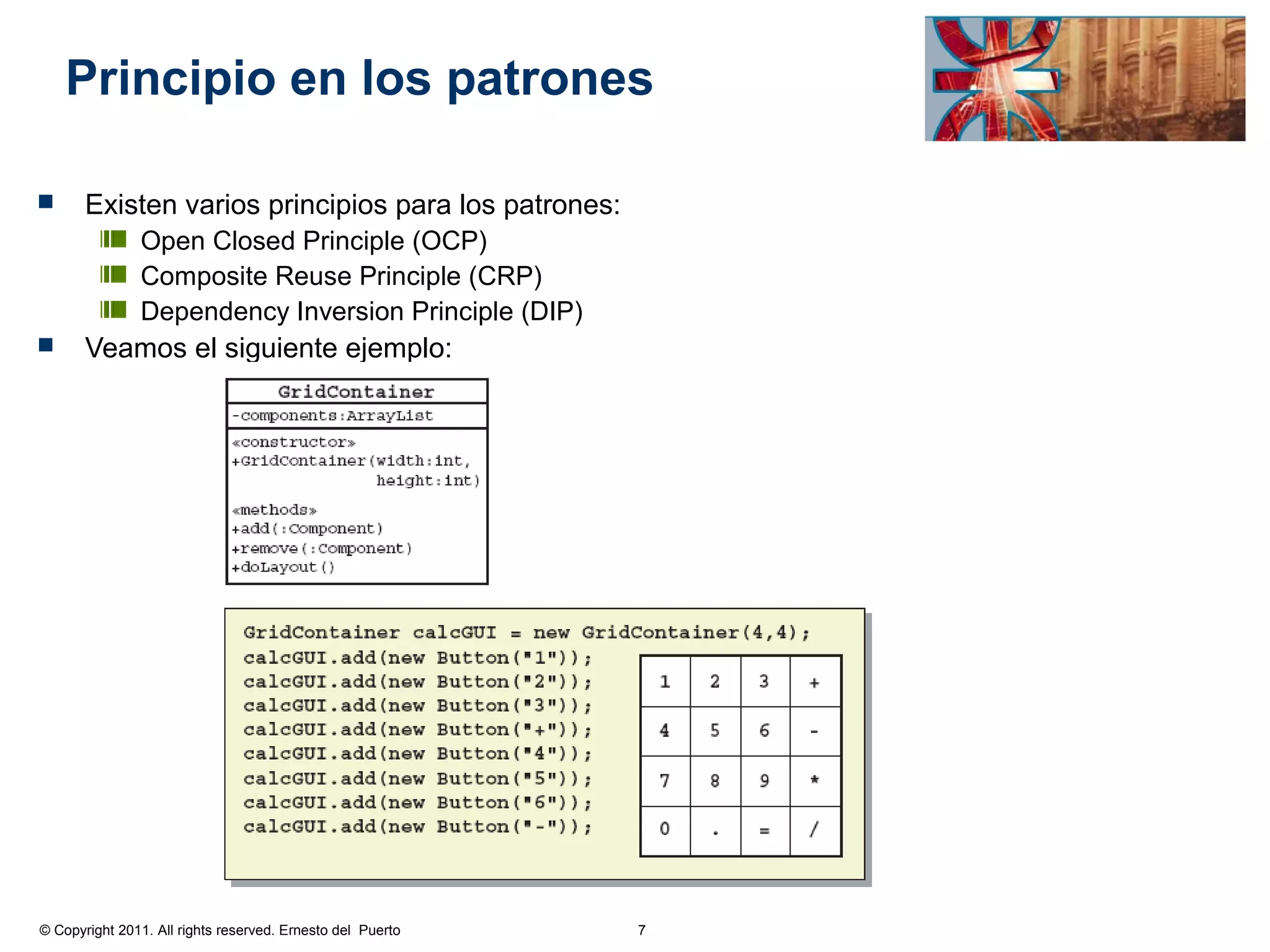 Principio en los patrones

Existen varios principios para los patrones:

Open Closed Principle (OCP)

Composite Reuse Principle (CRP)

Dependency Inversion Principle (DIP)

Veamos el siguiente ejemplo:

GridContainer
-components:ArrayList
«constructor»
+GridContainer(width:int, height:int)
«methods»
+add(:Component)
+remove(:Component)
+doLayout()

GridContainer calcGUI = new GridContainer(4,4);
calcGUI.add(new Button("1"));
calcGUI.add(new Button("2"));
calcGUI.add(new Button("3"));
calcGUI.add(new Button("+"));
calcGUI.add(new Button("4"));
calcGUI.add(new Button("5"));
calcGUI.add(new Button("6"));
calcGUI.add(new Button("-"));

| 1 | 2 | 3 | + |
|---|---|---|---|
| 4 | 5 | 6 | - |
| 7 | 8 | 9 | * |
| 0 | . | = | / |

© Copyright 2011. All rights reserved. Ernesto del Puerto 7